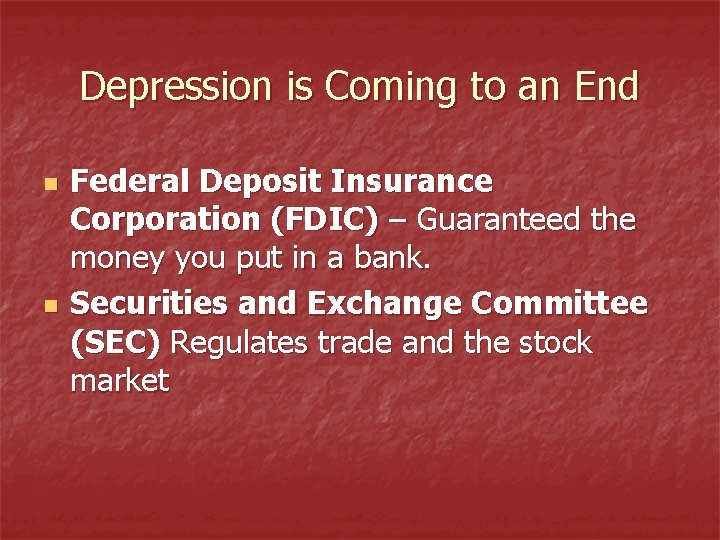 Depression is Coming to an End

Federal Deposit Insurance Corporation (FDIC) – Guaranteed the money you put in a bank.

Securities and Exchange Committee (SEC) Regulates trade and the stock market